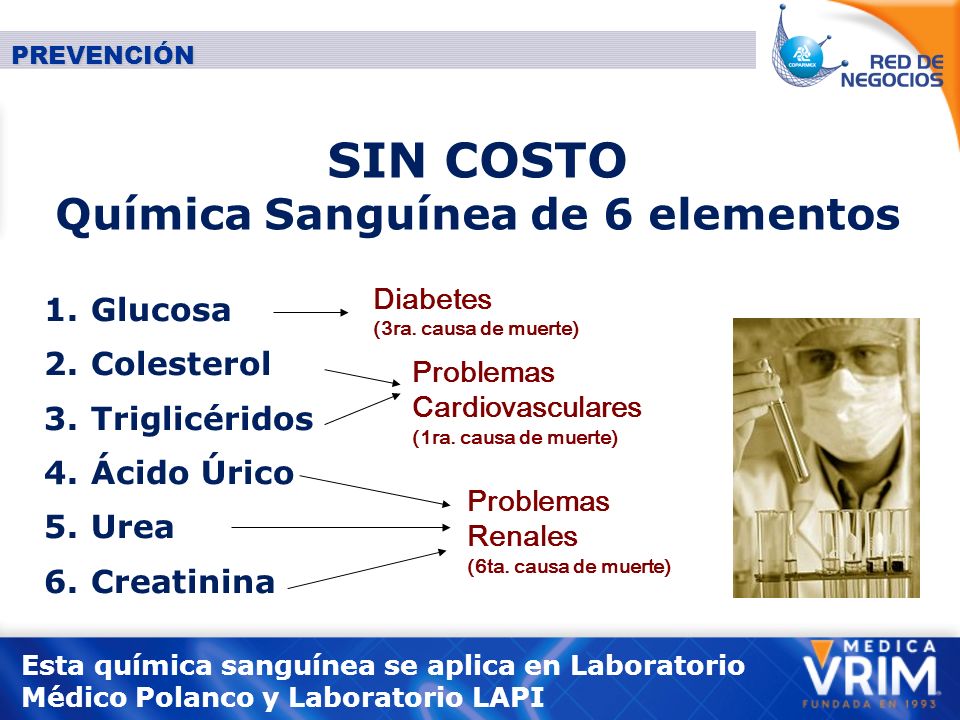 PREVENCIÓN

COPARMEX

RED DE NEGOCIOS

SIN COSTO
Química Sanguínea de 6 elementos

1. Glucosa
2. Colesterol
3. Triglicéridos
4. Ácido Úrico
5. Urea
6. Creatinina

Diabetes
(3ra. causa de muerte)

Problemas Cardiovasculares
(1ra. causa de muerte)

Problemas Renales
(6ta. causa de muerte)

Esta química sanguínea se aplica en Laboratorio Médico Polanco y Laboratorio LAPI

MEDICA VRIM
FUNDADA EN 1993